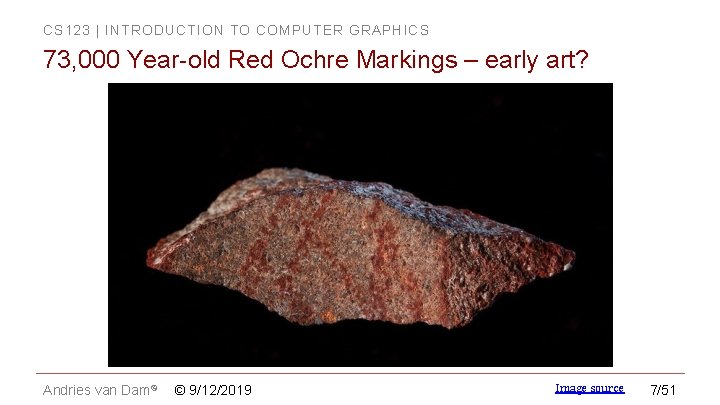 CS123 | INTRODUCTION TO COMPUTER GRAPHICS

73,000 Year-old Red Ochre Markings – early art?

Andries van Dam© © 9/12/2019 Image source 7/51